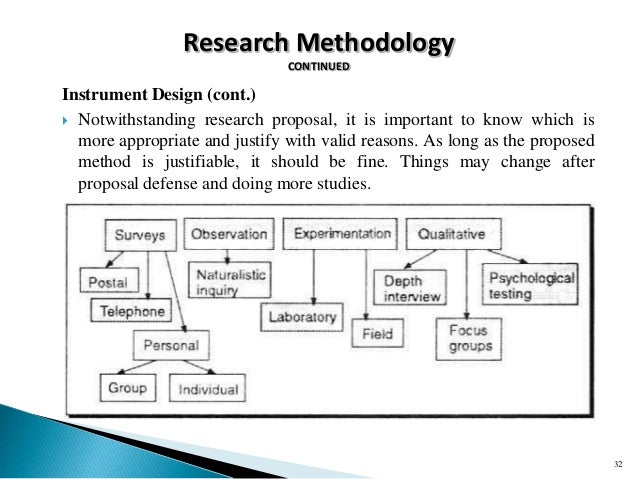 Research Methodology
CONTINUED

Instrument Design (cont.)

Notwithstanding research proposal, it is important to know which is more appropriate and justify with valid reasons. As long as the proposed method is justifiable, it should be fine. Things may change after proposal defense and doing more studies.

Surveys
Postal
Telephone
Personal
Group
Individual
Observation
Naturalistic inquiry
Experimentation
Laboratory
Field
Qualitative
Depth interview
Focus groups
Psychological testing

32